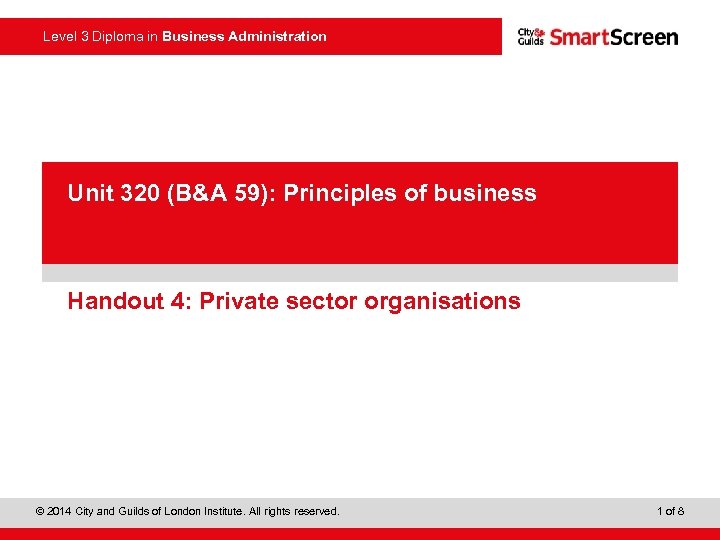 Level 3 Diploma in Business Administration

City & Guilds SmartScreen

Unit 320 (B&A 59): Principles of business

Handout 4: Private sector organisations

© 2014 City and Guilds of London Institute. All rights reserved.

1 of 8